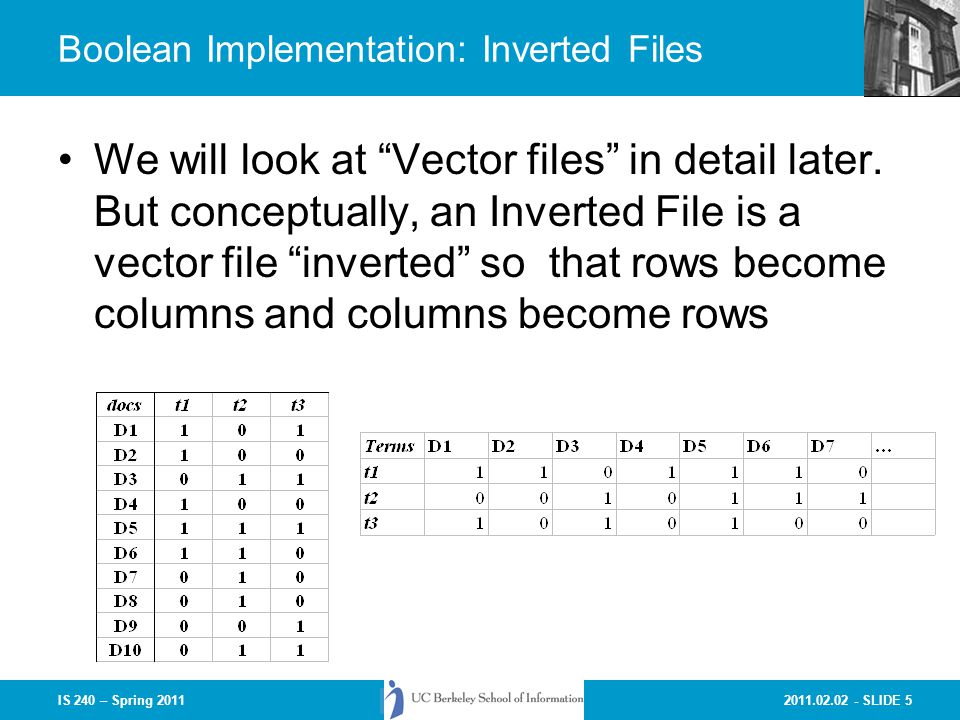 Boolean Implementation: Inverted Files

• We will look at “Vector files” in detail later. But conceptually, an Inverted File is a vector file “inverted” so that rows become columns and columns become rows

| docs | t1 | t2 | t3 |
|---|---|---|---|
| D1 | 1 | 0 | 1 |
| D2 | 1 | 0 | 0 |
| D3 | 0 | 1 | 1 |
| D4 | 1 | 0 | 0 |
| D5 | 1 | 1 | 1 |
| D6 | 1 | 1 | 0 |
| D7 | 0 | 1 | 0 |
| D8 | 0 | 1 | 0 |
| D9 | 0 | 0 | 1 |
| D10 | 0 | 1 | 1 |

| Terms | D1 | D2 | D3 | D4 | D5 | D6 | D7 | … |
|---|---|---|---|---|---|---|---|---|
| t1 | 1 | 1 | 0 | 1 | 1 | 1 | 0 | |
| t2 | 0 | 0 | 1 | 0 | 1 | 1 | 1 | |
| t3 | 1 | 0 | 1 | 0 | 1 | 0 | 0 | |

IS 240 – Spring 2011

UC Berkeley School of Information

2011.02.02 - SLIDE 5